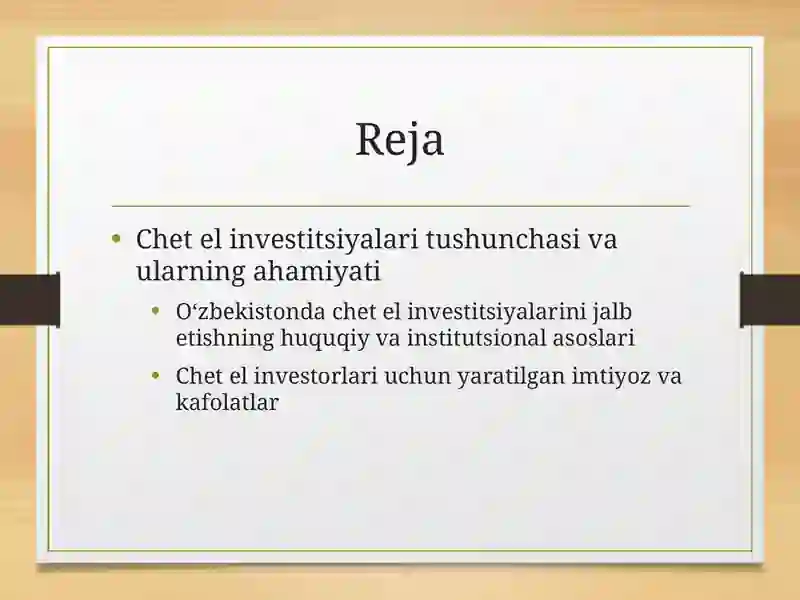 Reja

• Chet el investitsiyalari tushunchasi va ularning ahamiyati
  • O‘zbekistonda chet el investitsiyalarini jalb etishning huquqiy va institutsional asoslari
  • Chet el investorlari uchun yaratilgan imtiyoz va kafolatlar